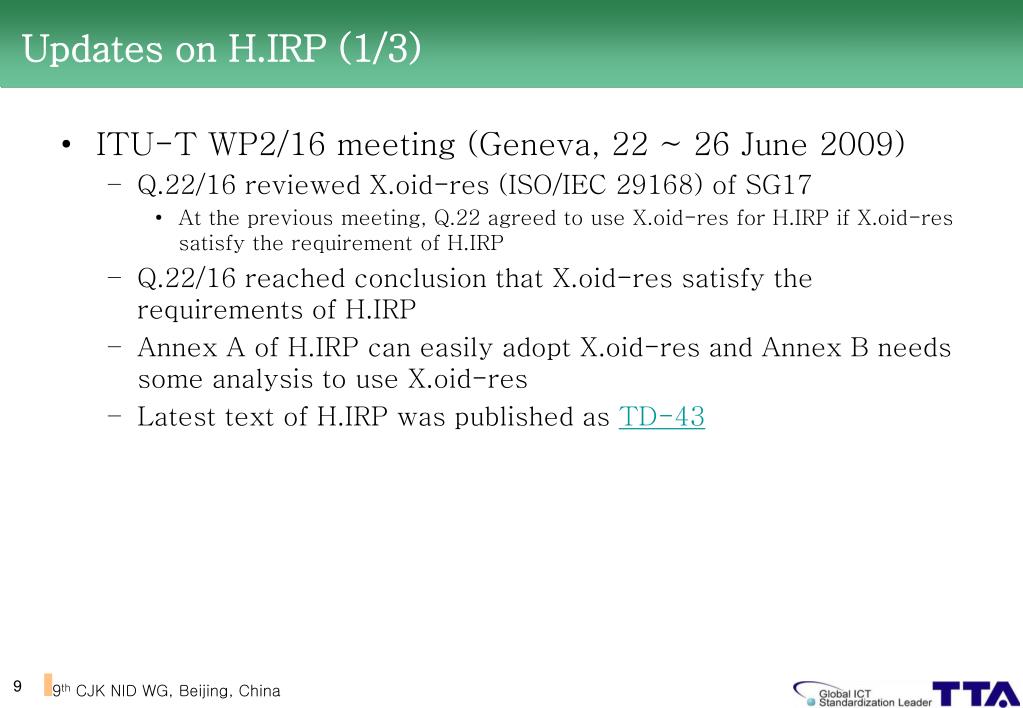 Updates on H.IRP (1/3)

• ITU-T WP2/16 meeting (Geneva, 22 ~ 26 June 2009)

– Q.22/16 reviewed X.oid-res (ISO/IEC 29168) of SG17

• At the previous meeting, Q.22 agreed to use X.oid-res for H.IRP if X.oid-res satisfy the requirement of H.IRP

– Q.22/16 reached conclusion that X.oid-res satisfy the requirements of H.IRP

– Annex A of H.IRP can easily adopt X.oid-res and Annex B needs some analysis to use X.oid-res

– Latest text of H.IRP was published as TD-43

9

9th CJK NID WG, Beijing, China

Global ICT Standardization Leader

TTA